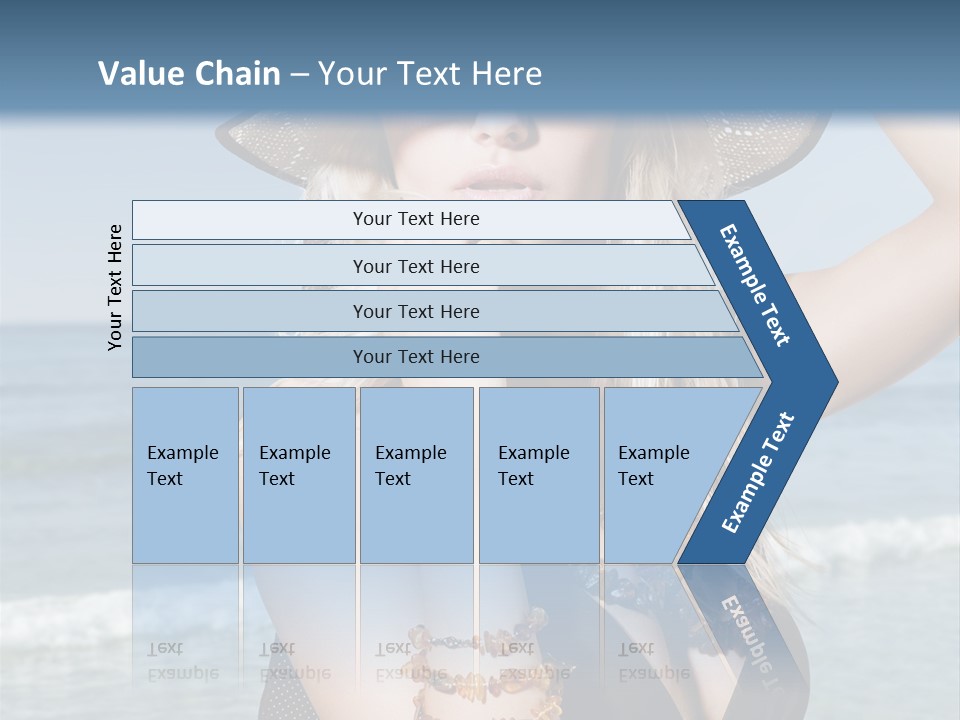 Value Chain – Your Text Here

Your Text Here

Your Text Here

Your Text Here

Your Text Here

Your Text Here

Example Text

Example Text

Example Text

Example Text

Example Text

Example Text

Example Text